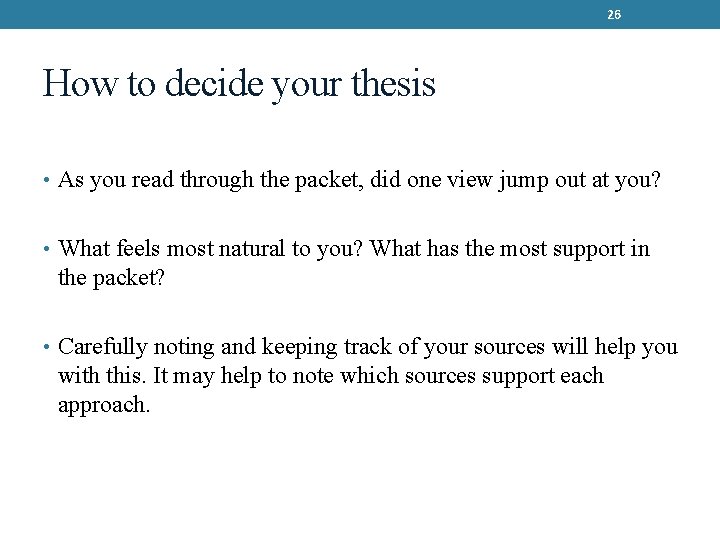 26

How to decide your thesis

• As you read through the packet, did one view jump out at you?

• What feels most natural to you? What has the most support in the packet?

• Carefully noting and keeping track of your sources will help you with this. It may help to note which sources support each approach.